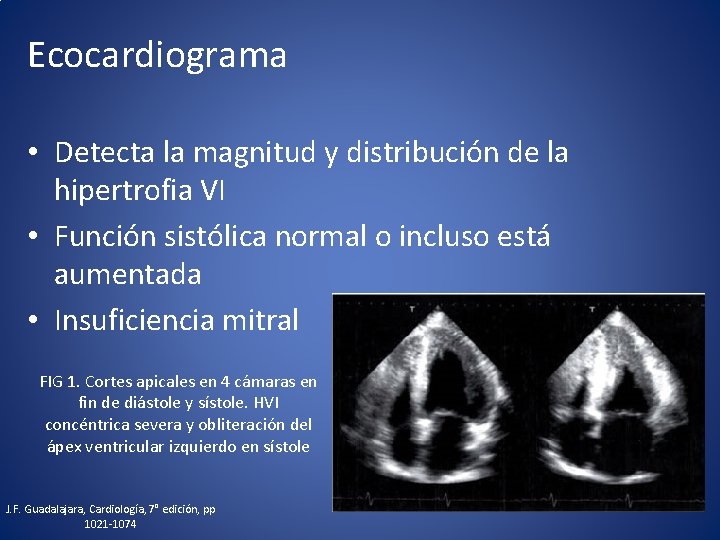 Ecocardiograma

• Detecta la magnitud y distribución de la hipertrofia VI
• Función sistólica normal o incluso está aumentada
• Insuficiencia mitral

FIG 1. Cortes apicales en 4 cámaras en fin de diástole y sístole. HVI concéntrica severa y obliteración del ápex ventricular izquierdo en sístole

J.F. Guadalajara, Cardiología, 7ª edición, pp 1021-1074